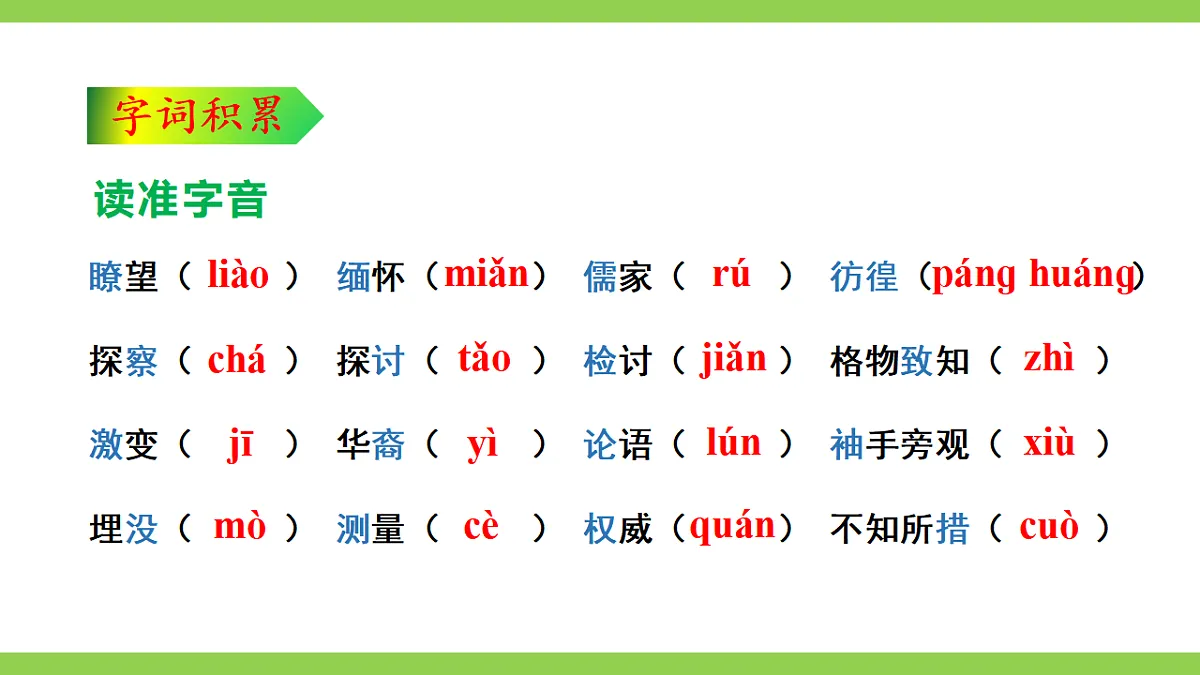 字词积累

读准字音

瞭望（ liào ） 缅怀（miǎn） 儒家（ rú ） 彷徨（páng huáng）

探察（ chá ） 探讨（ tǎo ） 检讨（ jiǎn ） 格物致知（ zhì ）

激变（ jī ） 华裔（ yì ） 论语（ lún ） 袖手旁观（ xiù ）

埋没（ mò ） 测量（ cè ） 权威（quán） 不知所措（ cuò ）